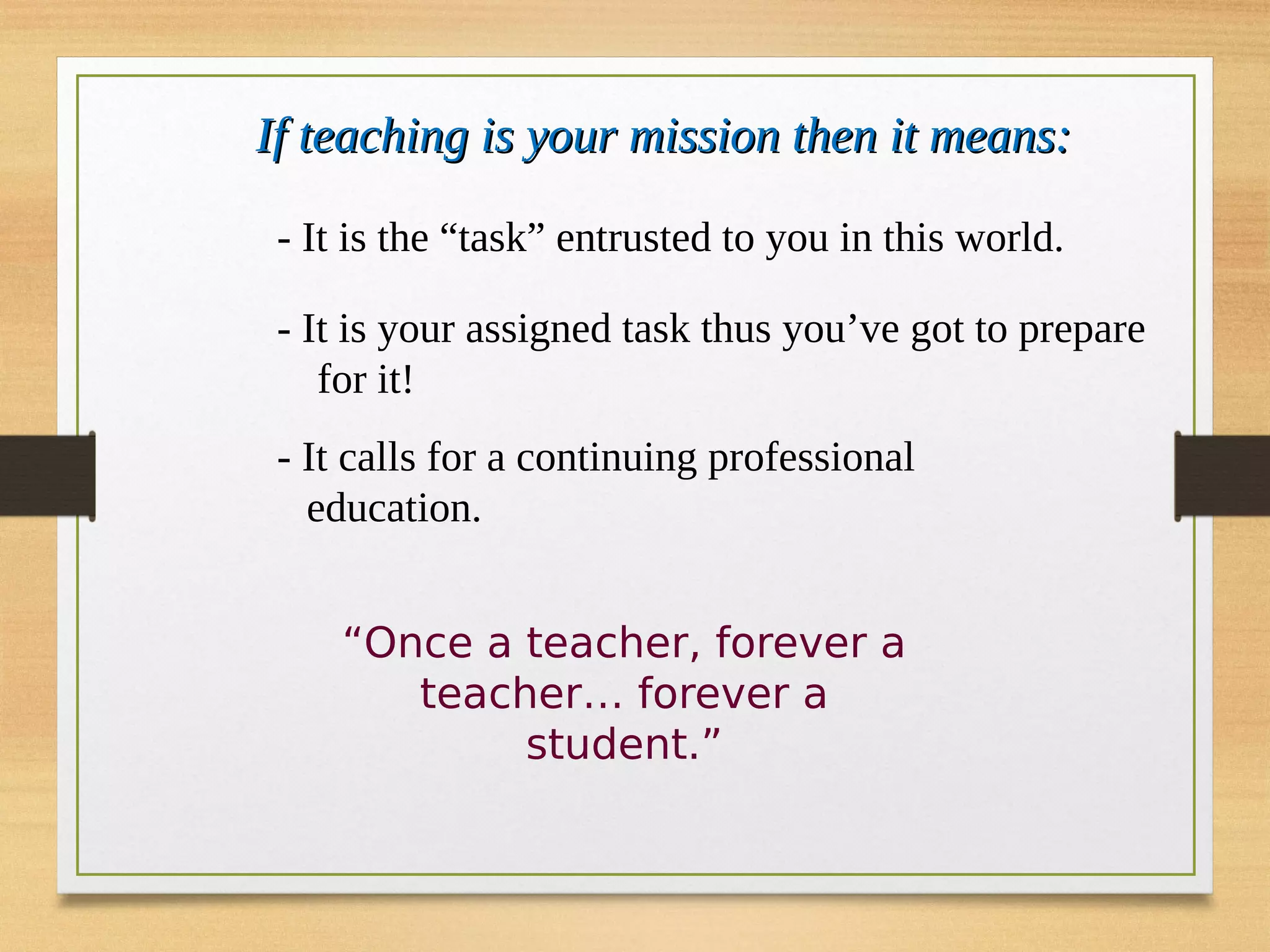 If teaching is your mission then it means:

- It is the “task” entrusted to you in this world.

- It is your assigned task thus you’ve got to prepare for it!

- It calls for a continuing professional education.

“Once a teacher, forever a teacher… forever a student.”